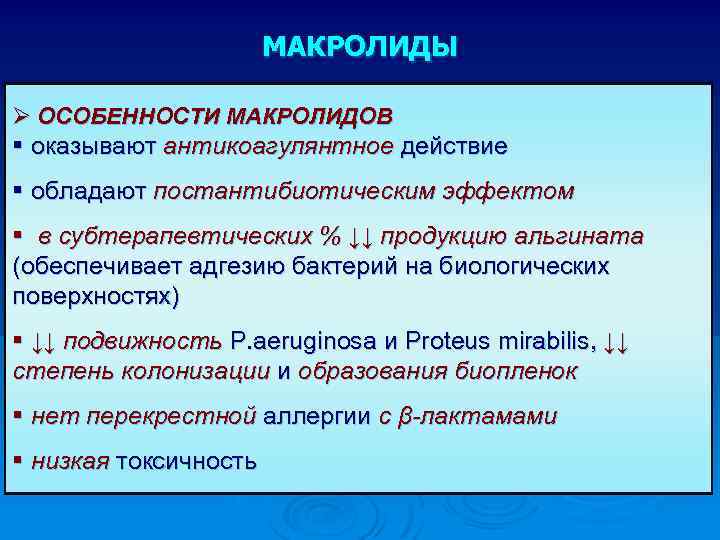 МАКРОЛИДЫ

➢ ОСОБЕННОСТИ МАКРОЛИДОВ
▪ оказывают антикоагулянтное действие

▪ обладают постантибиотическим эффектом

▪ в субтерапевтических % ↓↓ продукцию альгината (обеспечивает адгезию бактерий на биологических поверхностях)

▪ ↓↓ подвижность P.aeruginosa и Proteus mirabilis, ↓↓ степень колонизации и образования биопленок

▪ нет перекрестной аллергии с β-лактамами

▪ низкая токсичность